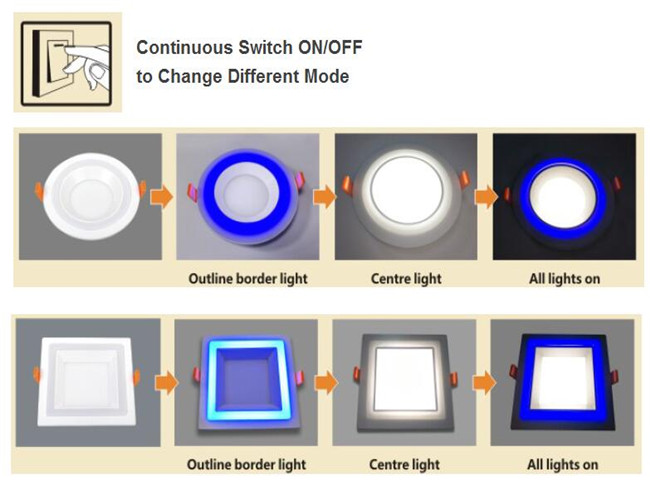 Continuous Switch ON/OFF
to Change Different Mode

Outline border light
Centre light
All lights on

Outline border light
Centre light
All lights on